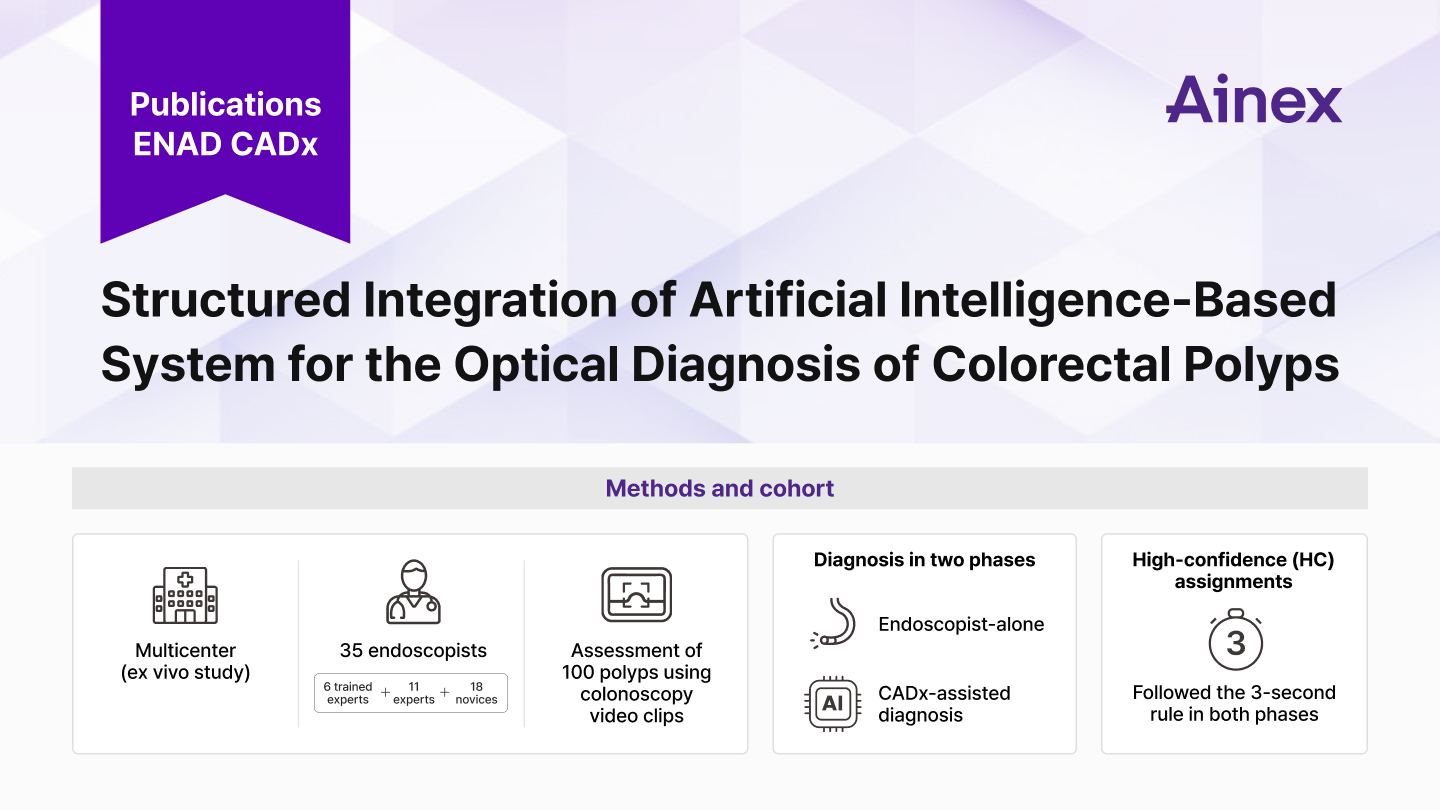 Publications
ENAD CADx

Ainex

Structured Integration of Artificial Intelligence-Based System for the Optical Diagnosis of Colorectal Polyps

Methods and cohort

Multicenter
(ex vivo study)

35 endoscopists

6 trained experts + 11 experts + 18 novices

Assessment of 100 polyps using colonoscopy video clips

Diagnosis in two phases

Endoscopist-alone

AI

CADx-assisted diagnosis

High-confidence (HC) assignments

3

Followed the 3-second rule in both phases